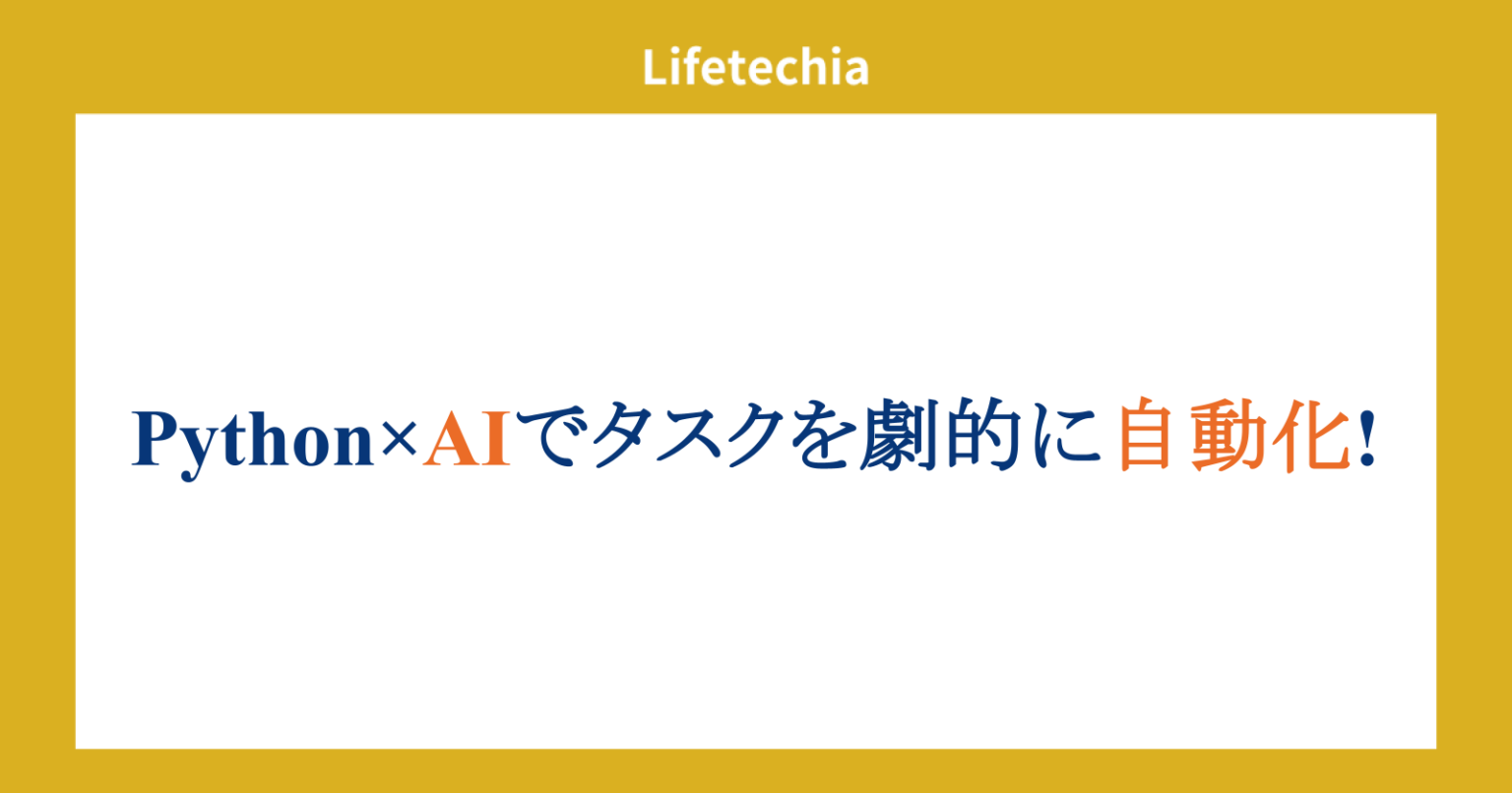 Lifetechia

Python×AIでタスクを劇的に自動化!